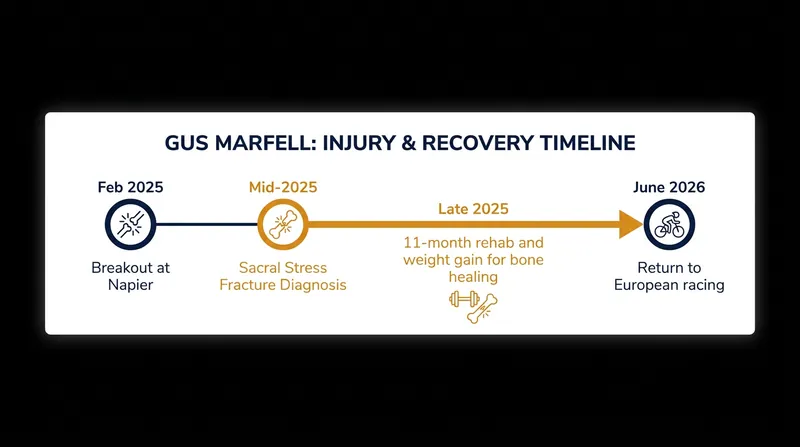 GUS MARFELL: INJURY & RECOVERY TIMELINE

Feb 2025

Breakout at Napier

Mid-2025

Sacral Stress Fracture Diagnosis

Late 2025

11-month rehab and weight gain for bone healing

June 2026

Return to European racing